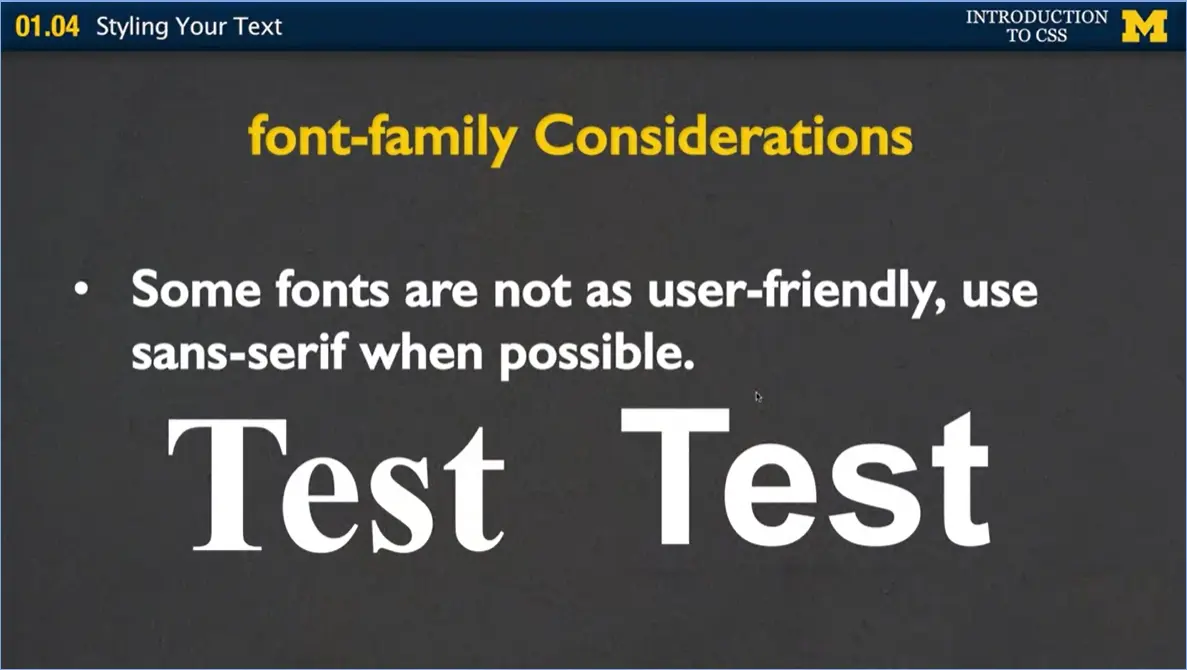 01.04 Styling Your Text

INTRODUCTION TO CSS

M

font-family Considerations

• Some fonts are not as user-friendly, use sans-serif when possible.

Test Test